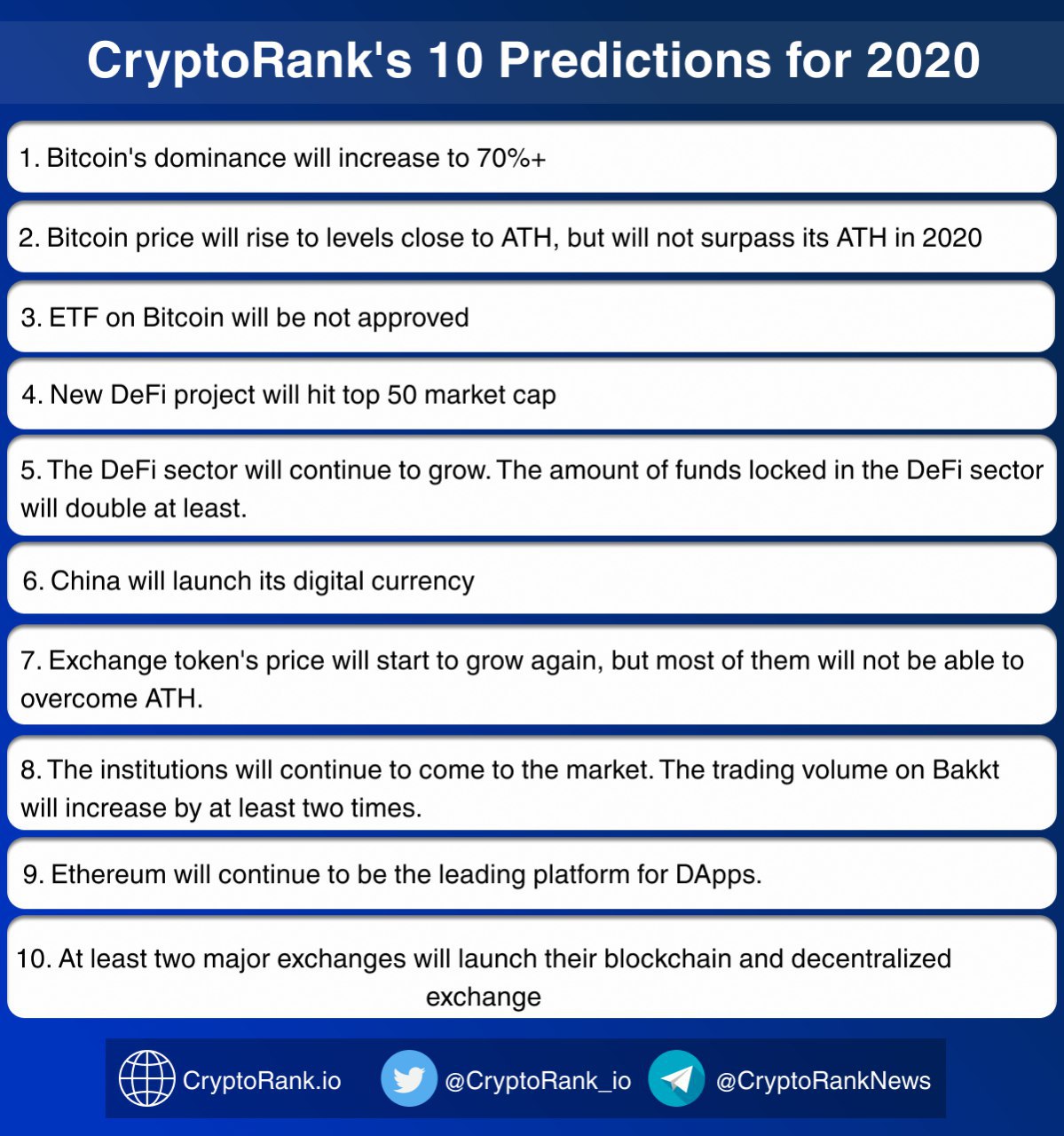 CryptoRank's 10 Predictions for 2020

1. Bitcoin's dominance will increase to 70%+

2. Bitcoin price will rise to levels close to ATH, but will not surpass its ATH in 2020

3. ETF on Bitcoin will be not approved

4. New DeFi project will hit top 50 market cap

5. The DeFi sector will continue to grow. The amount of funds locked in the DeFi sector will double at least.

6. China will launch its digital currency

7. Exchange token's price will start to grow again, but most of them will not be able to overcome ATH.

8. The institutions will continue to come to the market. The trading volume on Bakkt will increase by at least two times.

9. Ethereum will continue to be the leading platform for DApps.

10. At least two major exchanges will launch their blockchain and decentralized exchange

CryptoRank.io @CryptoRank_io @CryptoRankNews